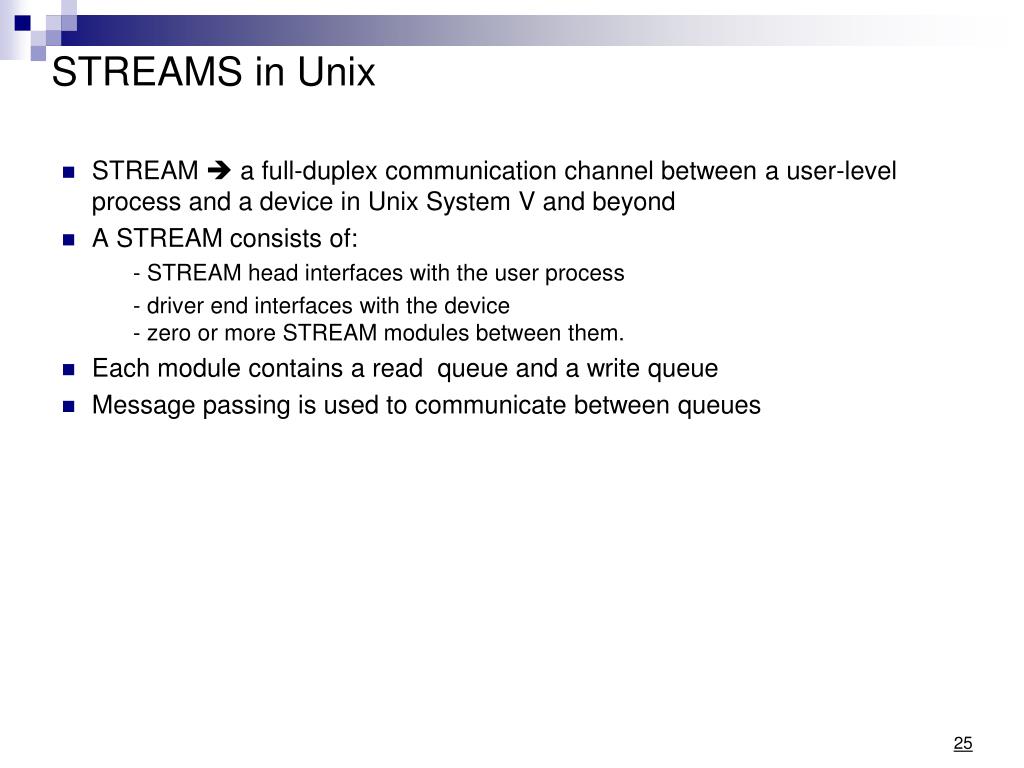 STREAMS in Unix

- STREAM ➔ a full-duplex communication channel between a user-level process and a device in Unix System V and beyond
- A STREAM consists of:

- STREAM head interfaces with the user process

- driver end interfaces with the device
- zero or more STREAM modules between them.

- Each module contains a read queue and a write queue
- Message passing is used to communicate between queues

25